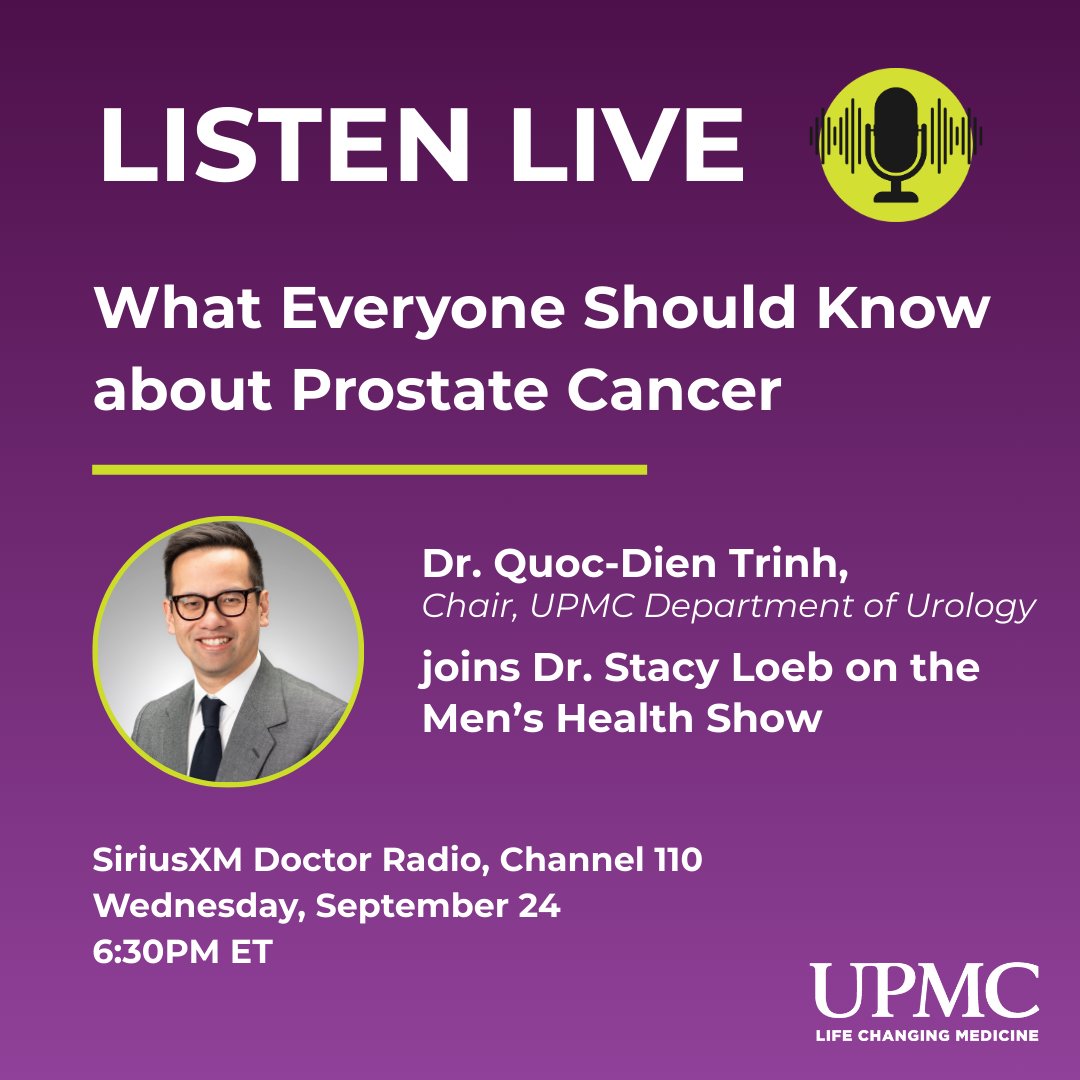 LISTEN LIVE

What Everyone Should Know about Prostate Cancer

Dr. Quoc-Dien Trinh,
Chair, UPMC Department of Urology
joins Dr. Stacy Loeb on the Men's Health Show

SiriusXM Doctor Radio, Channel 110
Wednesday, September 24
6:30PM ET

UPMC
LIFE CHANGING MEDICINE